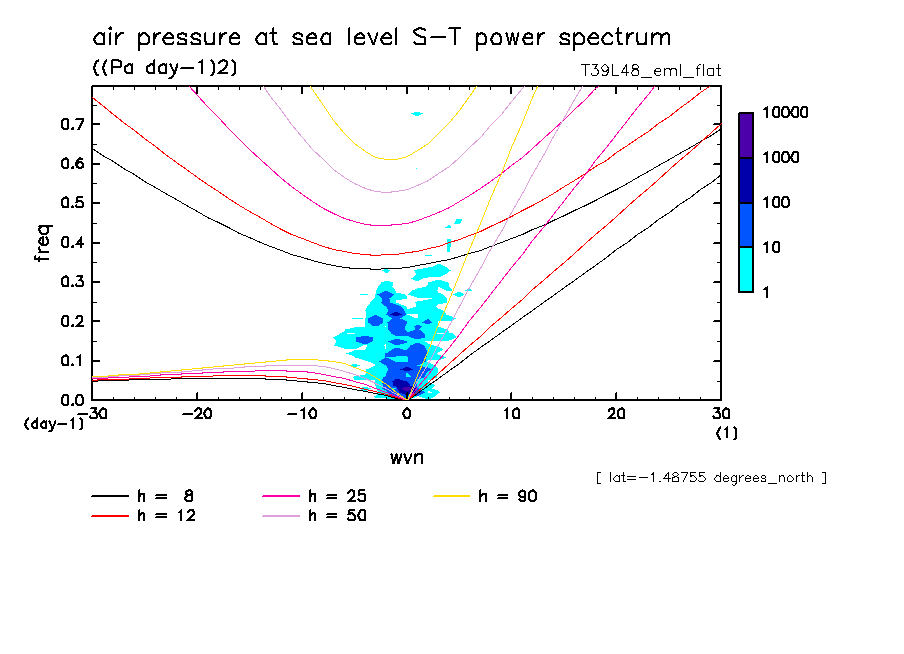 air pressure at sea level S-T power spectrum

((Pa day-1)2)

T39L48_eml_flat

10000
1000
100
10
1

freq

0.7
0.6
0.5
0.4
0.3
0.2
0.1
0.0

(day-1)

-30 -20 -10 0 10 20 30

(1)

wvn

[ lat=-1.48755 degrees_north ]

h = 8
h = 12
h = 25
h = 50
h = 90